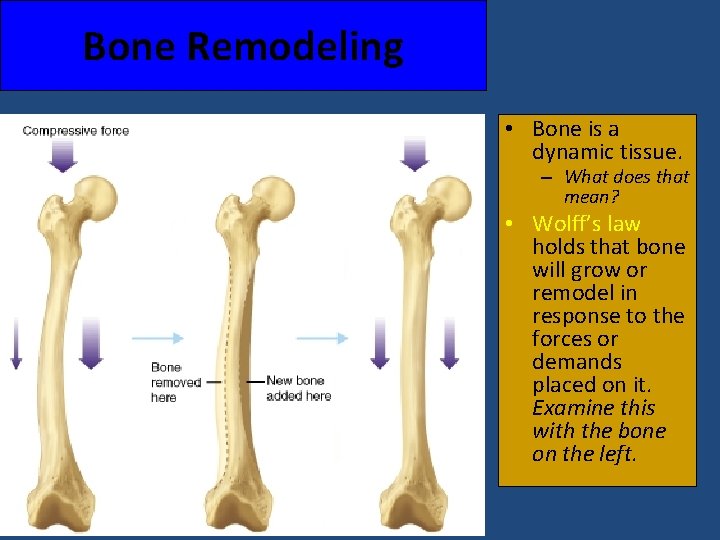 Bone Remodeling

Compressive force

Bone removed here

New bone added here

• Bone is a dynamic tissue.
– What does that mean?
• Wolff's law holds that bone will grow or remodel in response to the forces or demands placed on it. Examine this with the bone on the left.